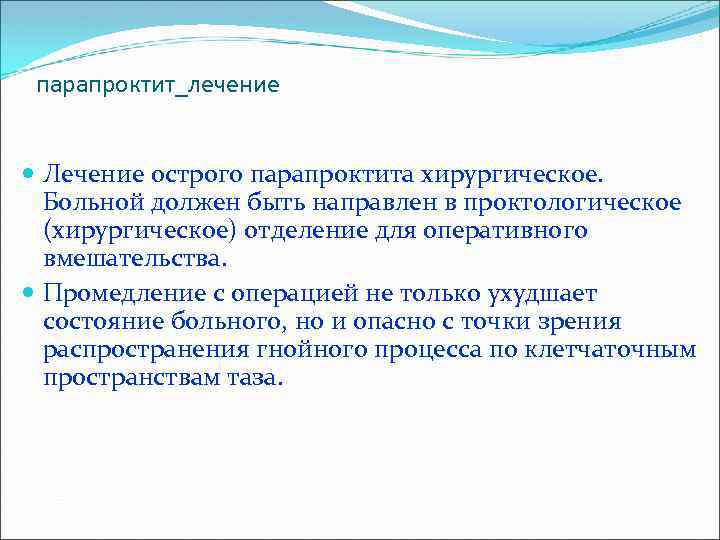 парапроктит_лечение

Лечение острого парапроктита хирургическое. Больной должен быть направлен в проктологическое (хирургическое) отделение для оперативного вмешательства.

Промедление с операцией не только ухудшает состояние больного, но и опасно с точки зрения распространения гнойного процесса по клетчаточным пространствам таза.